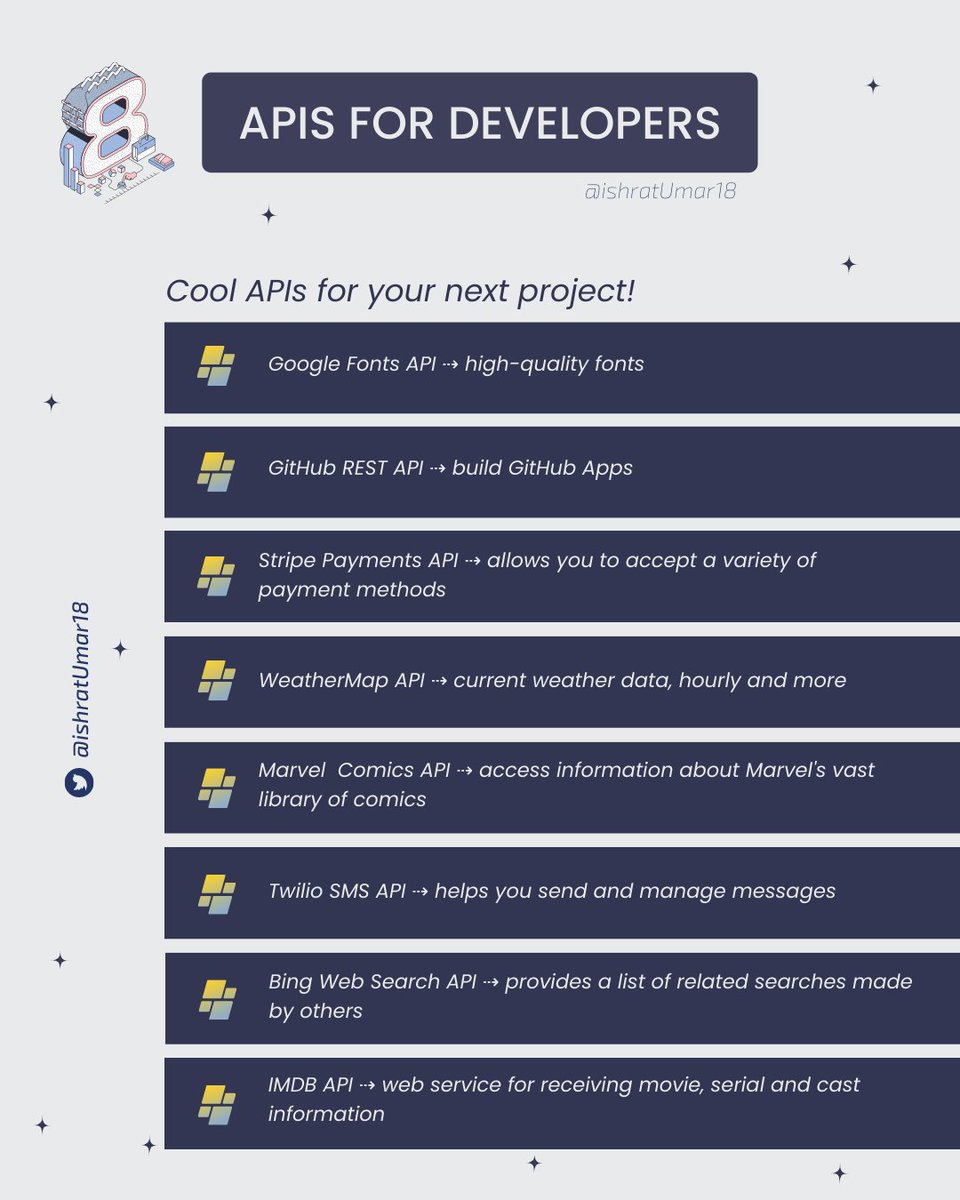 APIS FOR DEVELOPERS

@ishratUmar18

Cool APIs for your next project!

Google Fonts API ⇢ high-quality fonts

GitHub REST API ⇢ build GitHub Apps

Stripe Payments API ⇢ allows you to accept a variety of payment methods

WeatherMap API ⇢ current weather data, hourly and more

Marvel Comics API ⇢ access information about Marvel's vast library of comics

Twilio SMS API ⇢ helps you send and manage messages

Bing Web Search API ⇢ provides a list of related searches made by others

IMDB API ⇢ web service for receiving movie, serial and cast information

@ishratUmar18